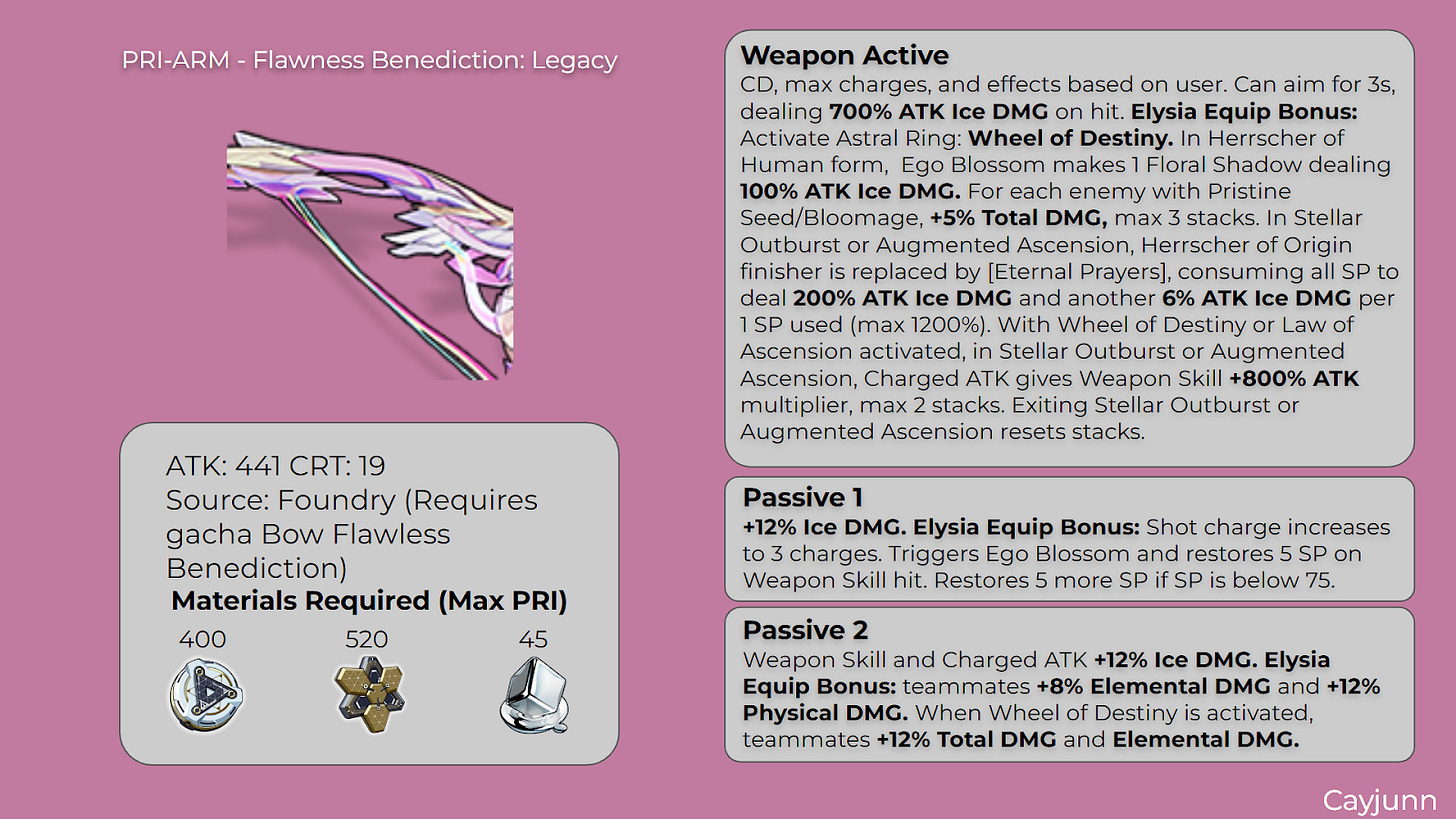 PRI-ARM - Flawness Benediction: Legacy

ATK: 441 CRT: 19
Source: Foundry (Requires gacha Bow Flawless Benediction)
Materials Required (Max PRI)
400 520 45

Weapon Active
CD, max charges, and effects based on user. Can aim for 3s, dealing 700% ATK Ice DMG on hit. Elysia Equip Bonus: Activate Astral Ring: Wheel of Destiny. In Herrscher of Human form, Ego Blossom makes 1 Floral Shadow dealing 100% ATK Ice DMG. For each enemy with Pristine Seed/Bloomage, +5% Total DMG, max 3 stacks. In Stellar Outburst or Augmented Ascension, Herrscher of Origin finisher is replaced by [Eternal Prayers], consuming all SP to deal 200% ATK Ice DMG and another 6% ATK Ice DMG per 1 SP used (max 1200%). With Wheel of Destiny or Law of Ascension activated, in Stellar Outburst or Augmented Ascension, Charged ATK gives Weapon Skill +800% ATK multiplier, max 2 stacks. Exiting Stellar Outburst or Augmented Ascension resets stacks.

Passive 1
+12% Ice DMG. Elysia Equip Bonus: Shot charge increases to 3 charges. Triggers Ego Blossom and restores 5 SP on Weapon Skill hit. Restores 5 more SP if SP is below 75.

Passive 2
Weapon Skill and Charged ATK +12% Ice DMG. Elysia Equip Bonus: teammates +8% Elemental DMG and +12% Physical DMG. When Wheel of Destiny is activated, teammates +12% Total DMG and Elemental DMG.

Cayjunn